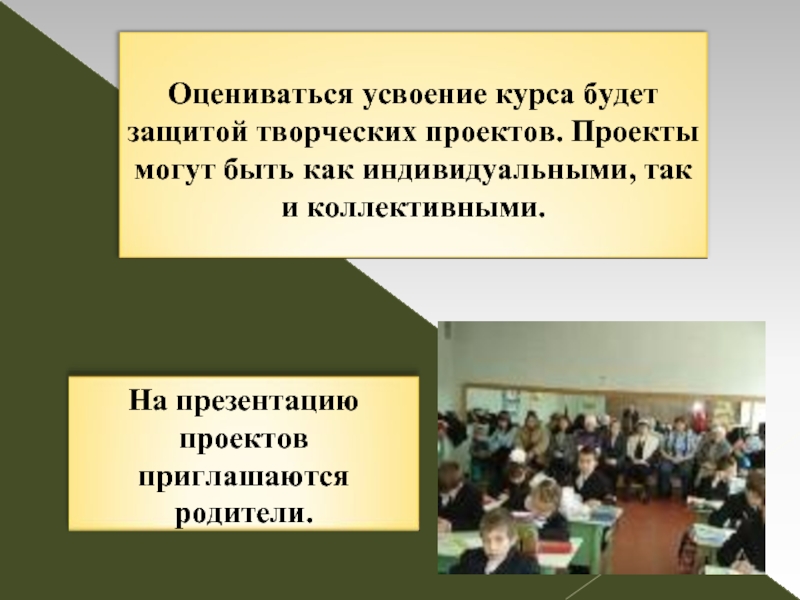 Оцениваться усвоение курса будет защитой творческих проектов. Проекты могут быть как индивидуальными, так и коллективными.

На презентацию проектов приглашаются родители.